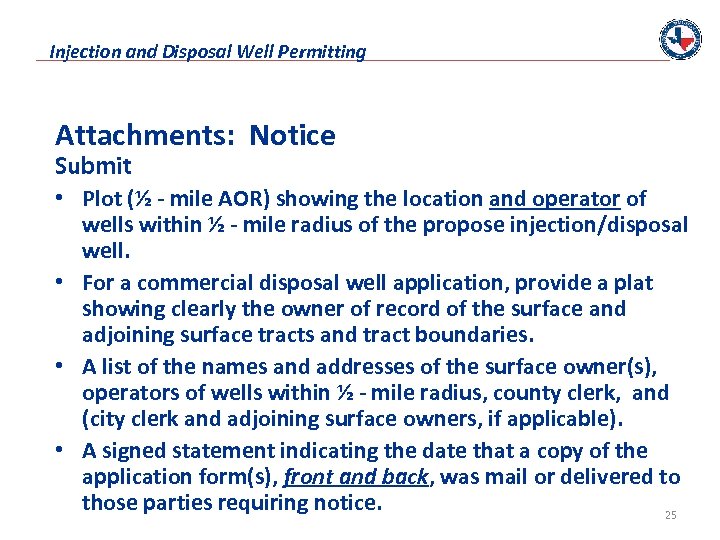 Injection and Disposal Well Permitting

Attachments: Notice
Submit

• Plot (½ - mile AOR) showing the location and operator of wells within ½ - mile radius of the propose injection/disposal well.

• For a commercial disposal well application, provide a plat showing clearly the owner of record of the surface and adjoining surface tracts and tract boundaries.

• A list of the names and addresses of the surface owner(s), operators of wells within ½ - mile radius, county clerk, and (city clerk and adjoining surface owners, if applicable).

• A signed statement indicating the date that a copy of the application form(s), front and back, was mail or delivered to those parties requiring notice.

25